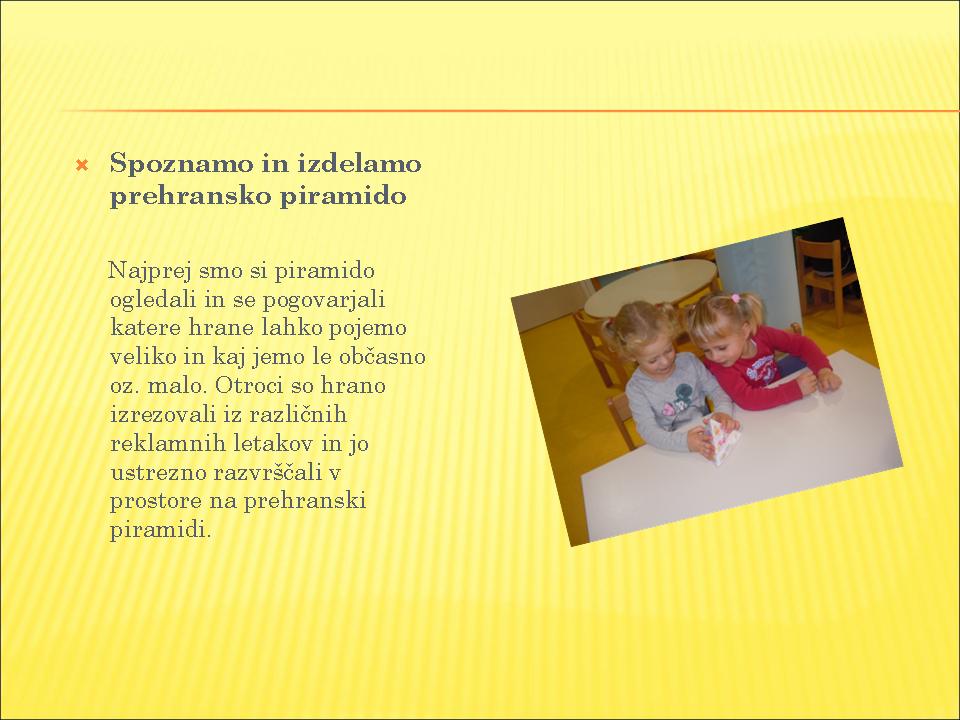 Spoznamo in izdelamo prehransko piramido

Najprej smo si piramido ogledali in se pogovarjali katere hrane lahko pojemo veliko in kaj jemo le občasno oz. malo. Otroci so hrano izrezovali iz različnih reklamnih letakov in jo ustrezno razvrščali v prostore na prehranski piramidi.